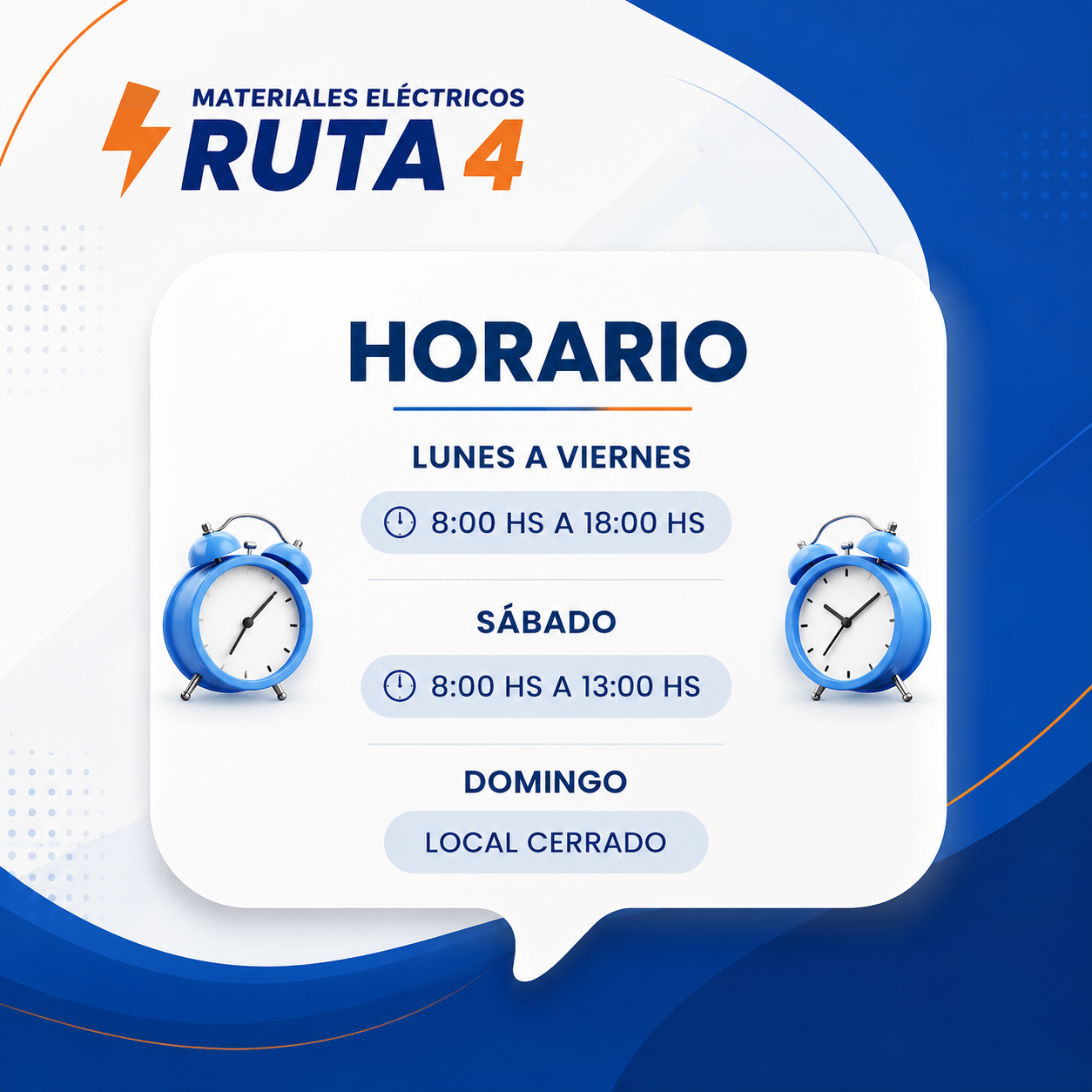 MATERIALES ELÉCTRICOS
RUTA 4

HORARIO

LUNES A VIERNES

8:00 HS A 18:00 HS

SÁBADO

8:00 HS A 13:00 HS

DOMINGO

LOCAL CERRADO